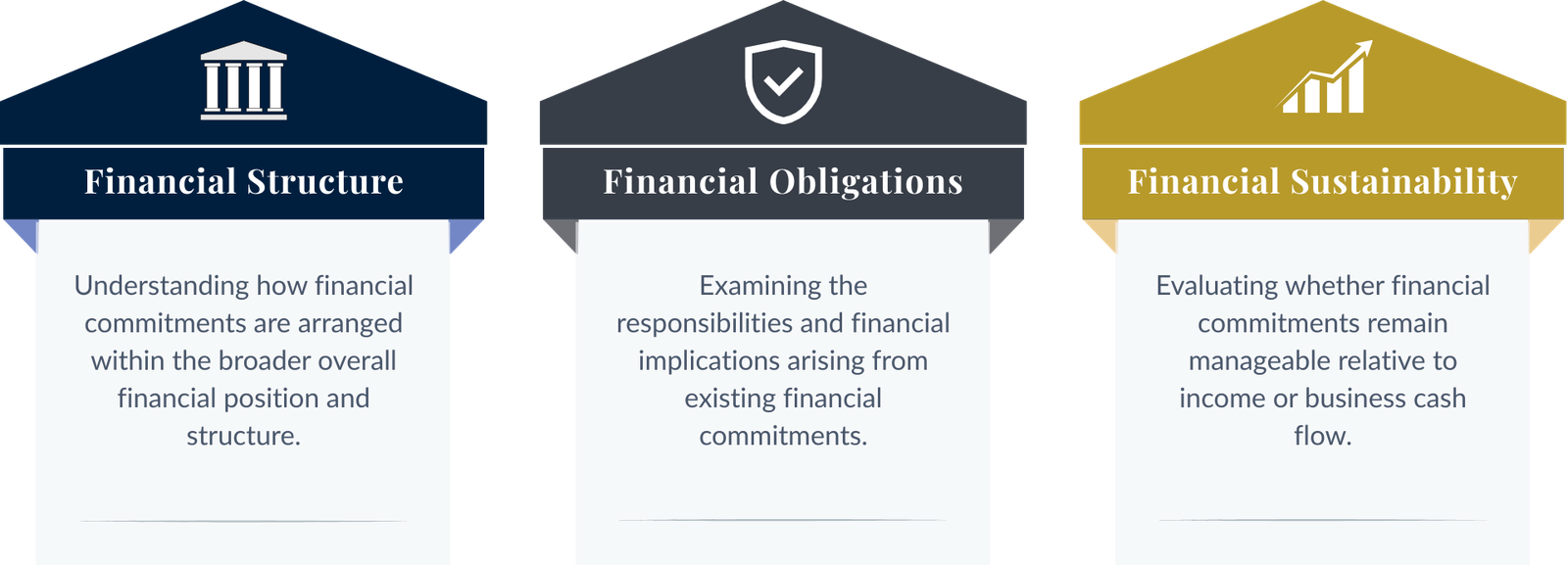 Financial Structure

Understanding how financial commitments are arranged within the broader overall financial position and structure.

Financial Obligations

Examining the responsibilities and financial implications arising from existing financial commitments.

Financial Sustainability

Evaluating whether financial commitments remain manageable relative to income or business cash flow.